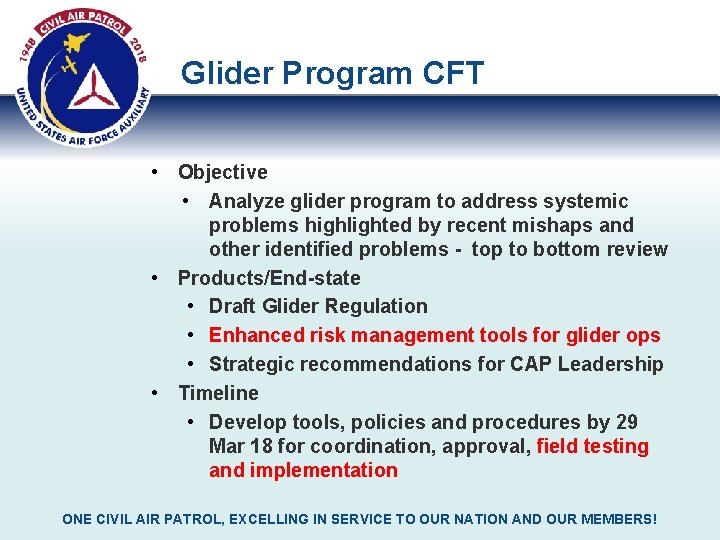 1948 CIVIL AIR PATROL 2018
UNITED STATES AIR FORCE AUXILIARY

Glider Program CFT

• Objective
  • Analyze glider program to address systemic problems highlighted by recent mishaps and other identified problems - top to bottom review
• Products/End-state
  • Draft Glider Regulation
  • Enhanced risk management tools for glider ops
  • Strategic recommendations for CAP Leadership
• Timeline
  • Develop tools, policies and procedures by 29 Mar 18 for coordination, approval, field testing and implementation

ONE CIVIL AIR PATROL, EXCELLING IN SERVICE TO OUR NATION AND OUR MEMBERS!